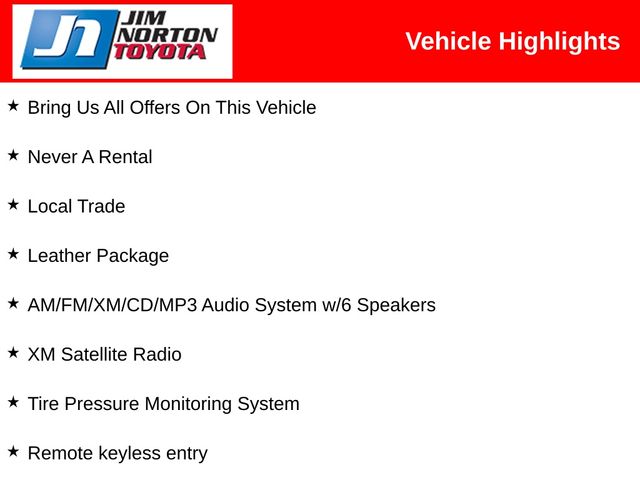 JN
JIM NORTON TOYOTA

Vehicle Highlights

★ Bring Us All Offers On This Vehicle

★ Never A Rental

★ Local Trade

★ Leather Package

★ AM/FM/XM/CD/MP3 Audio System w/6 Speakers

★ XM Satellite Radio

★ Tire Pressure Monitoring System

★ Remote keyless entry